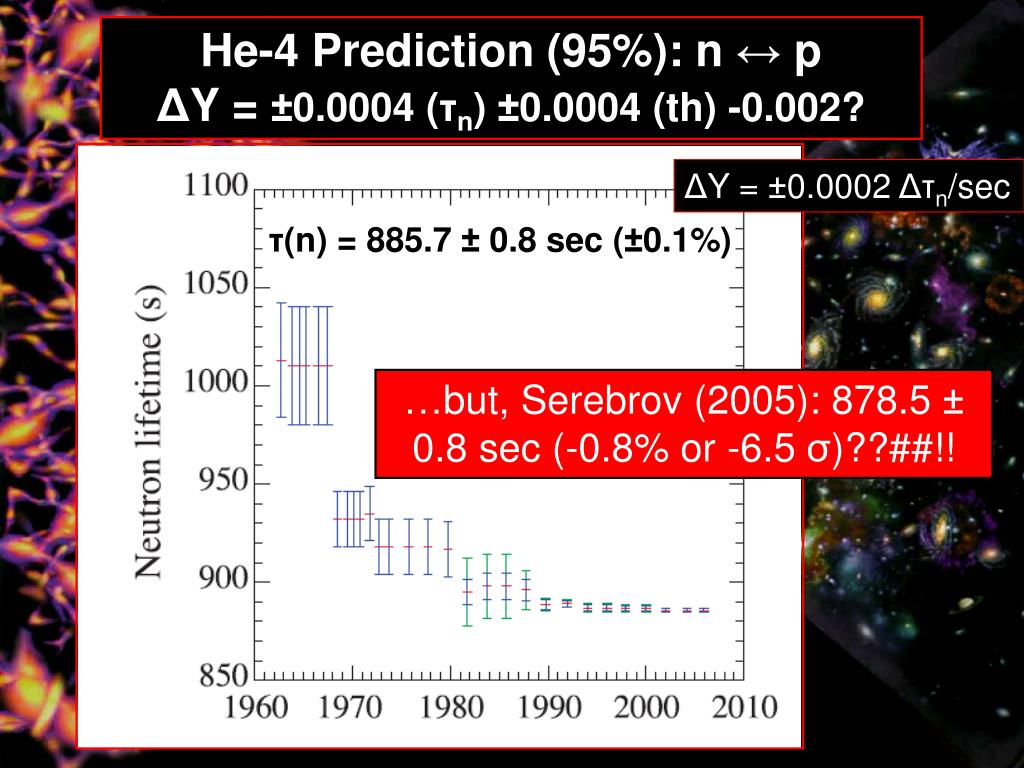 He-4 Prediction (95%): n ↔ p
ΔY = ±0.0004 ($τ_n$) ±0.0004 (th) -0.002?

ΔY = ±0.0002 $Δτ_n$/sec

τ(n) = 885.7 ± 0.8 sec (±0.1%)

…but, Serebrov (2005): 878.5 ± 0.8 sec (-0.8% or -6.5 σ)??##!!

Neutron lifetime (s)

1100
1050
1000
950
900
850

1960 1970 1980 1990 2000 2010